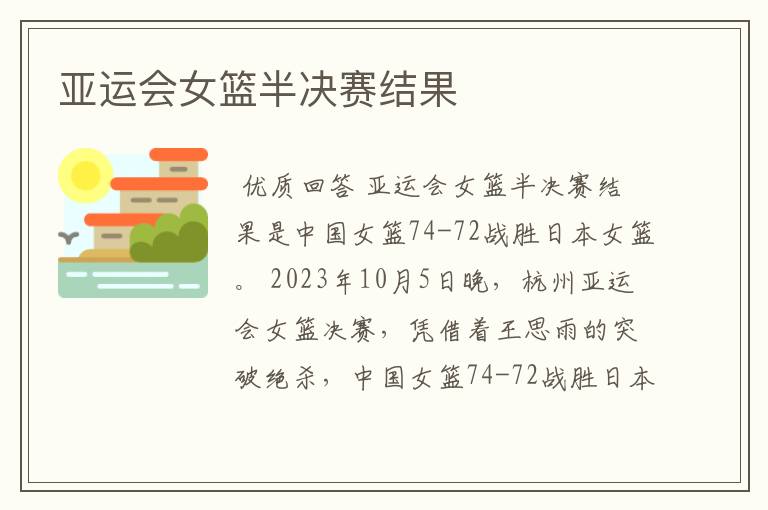 亚运会女篮半决赛结果

优质回答 亚运会女篮半决赛结果是中国女篮74-72战胜日本女篮。 2023年10月5日晚，杭州亚运会女篮决赛，凭借着王思雨的突破绝杀，中国女篮74-72战胜日本